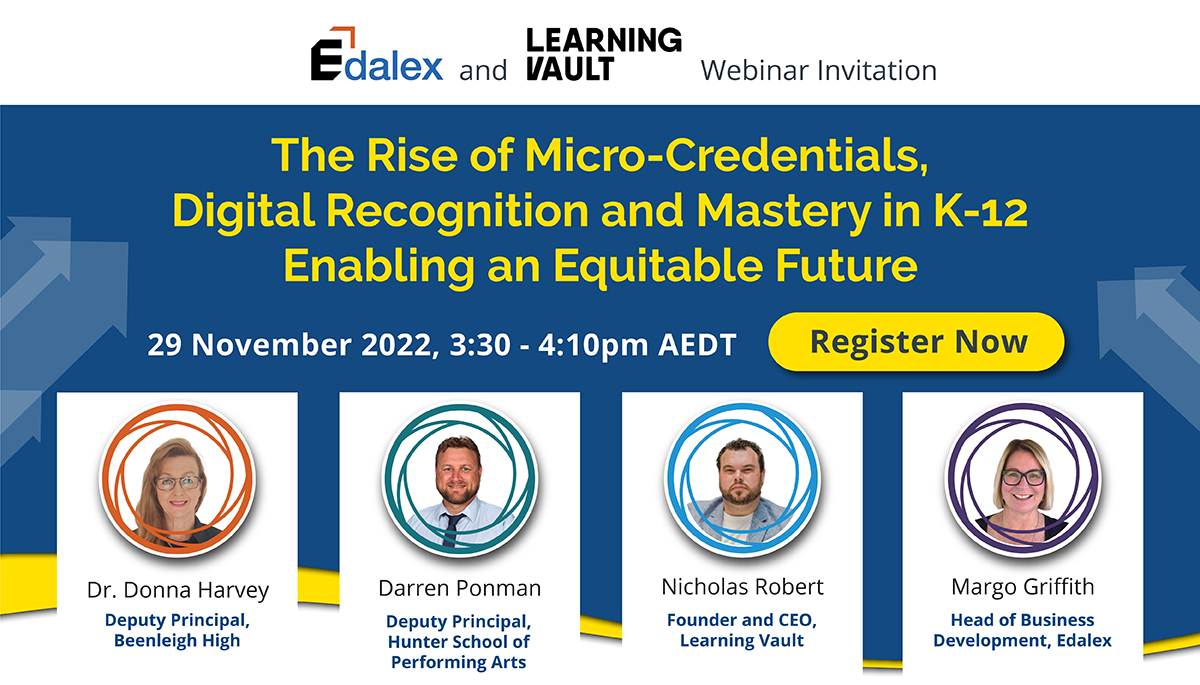 Edalex and LEARNING VAULT Webinar Invitation

The Rise of Micro-Credentials, Digital Recognition and Mastery in K-12 Enabling an Equitable Future

29 November 2022, 3:30 - 4:10pm AEDT

Register Now

Dr. Donna Harvey
Deputy Principal, Beenleigh High

Darren Ponman
Deputy Principal, Hunter School of Performing Arts

Nicholas Robert
Founder and CEO, Learning Vault

Margo Griffith
Head of Business Development, Edalex